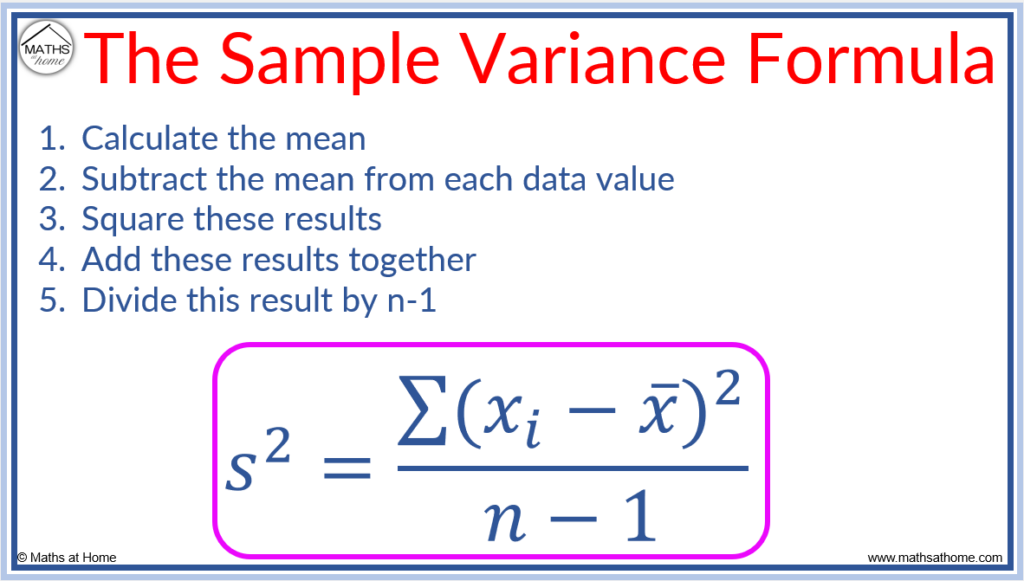 MATHS at home

The Sample Variance Formula

1. Calculate the mean
2. Subtract the mean from each data value
3. Square these results
4. Add these results together
5. Divide this result by n-1

$s^2 = \frac{\sum(x_i - \bar{x})^2}{n-1}$

© Maths at Home

www.mathsathome.com